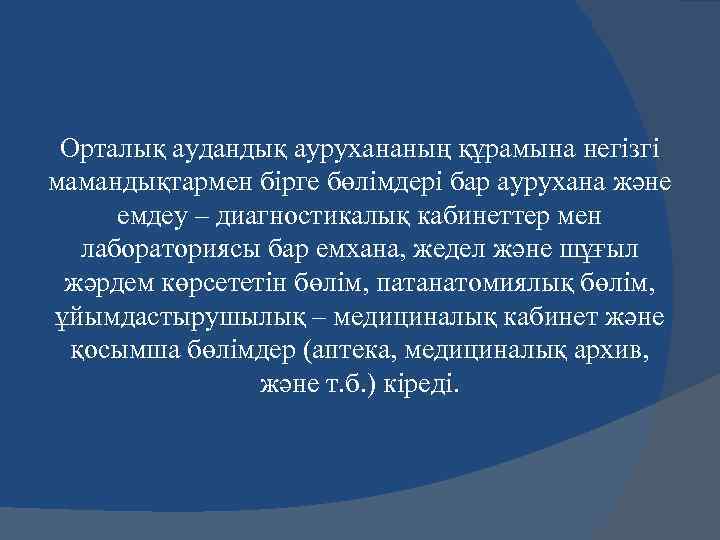 Орталық аудандық аурухананың құрамына негізгі мамандықтармен бірге бөлімдері бар аурухана және емдеу – диагностикалық кабинеттер мен лабораториясы бар емхана, жедел және шұғыл жәрдем көрсететін бөлім, патанатомиялық бөлім, ұйымдастырушылық – медициналық кабинет және қосымша бөлімдер (аптека, медициналық архив, және т.б.) кіреді.